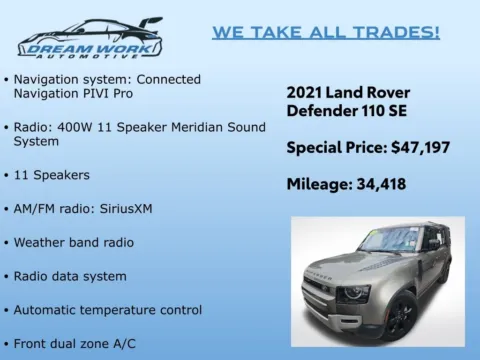 DREAM WORK
AUTOMOTIVE

WE TAKE ALL TRADES!

• Navigation system: Connected Navigation PIVI Pro

• Radio: 400W 11 Speaker Meridian Sound System

• 11 Speakers

• AM/FM radio: SiriusXM

• Weather band radio

• Radio data system

• Automatic temperature control

• Front dual zone A/C

2021 Land Rover Defender 110 SE

Special Price: $47,197

Mileage: 34,418

DEFENDER